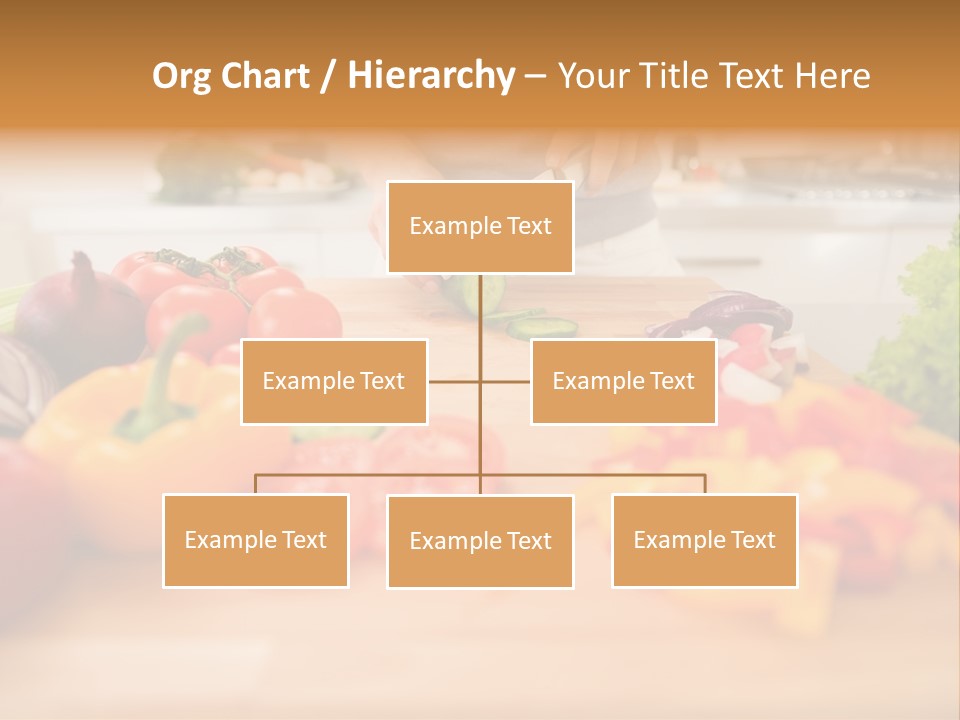 Org Chart / Hierarchy – Your Title Text Here

Example Text

Example Text

Example Text

Example Text

Example Text

Example Text